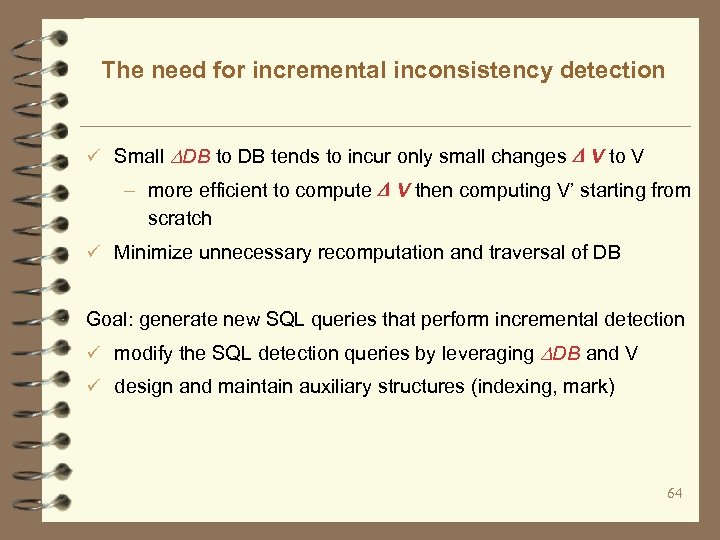 The need for incremental inconsistency detection

✓ Small $\Delta DB$ to DB tends to incur only small changes $\Delta V$ to V

– more efficient to compute $\Delta V$ then computing V' starting from scratch

✓ Minimize unnecessary recomputation and traversal of DB

Goal: generate new SQL queries that perform incremental detection

✓ modify the SQL detection queries by leveraging $\Delta DB$ and V

✓ design and maintain auxiliary structures (indexing, mark)

64